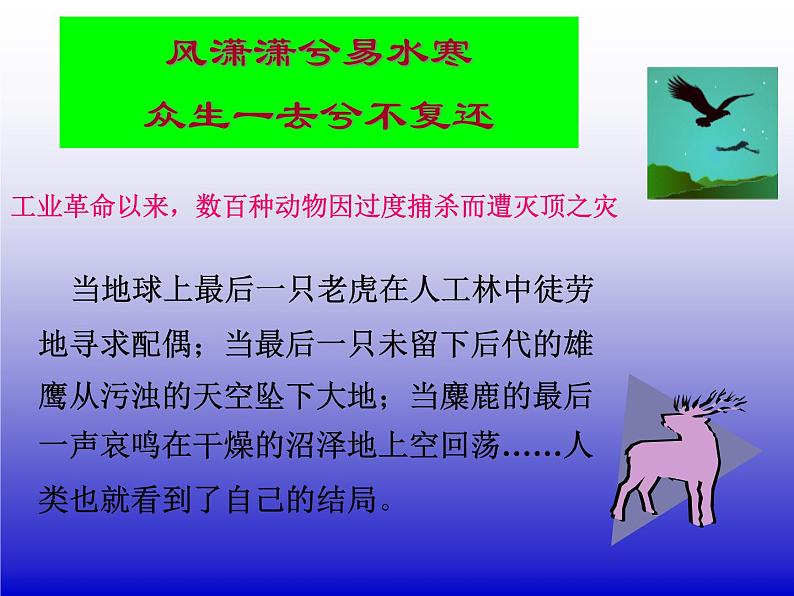 风潇潇兮易水寒
众生一去兮不复还

工业革命以来，数百种动物因过度捕杀而遭灭顶之灾

当地球上最后一只老虎在人工林中徒劳地寻求配偶；当最后一只未留下后代的雄鹰从污浊的天空坠下大地；当麋鹿的最后一声哀鸣在干燥的沼泽地上空回荡……人类也就看到了自己的结局。